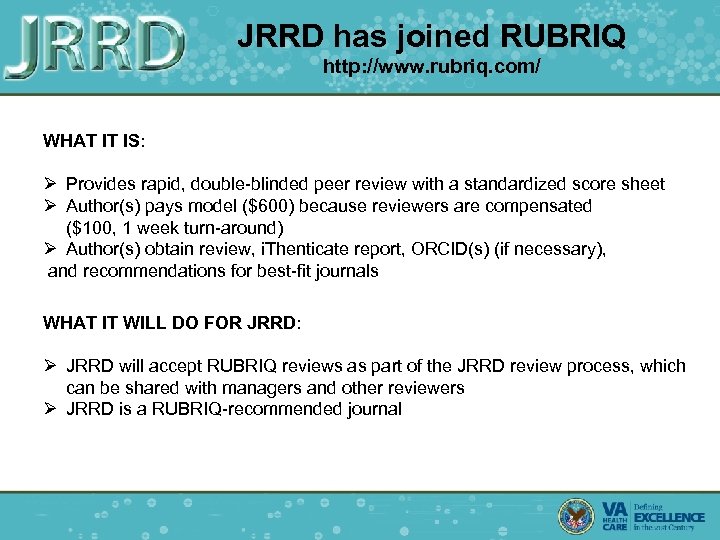 JRRD

JRRD has joined RUBRIQ
http://www.rubriq.com/

WHAT IT IS:

➢ Provides rapid, double-blinded peer review with a standardized score sheet
➢ Author(s) pays model (\$600) because reviewers are compensated (\$100, 1 week turn-around)
➢ Author(s) obtain review, iThenticate report, ORCID(s) (if necessary), and recommendations for best-fit journals

WHAT IT WILL DO FOR JRRD:

➢ JRRD will accept RUBRIQ reviews as part of the JRRD review process, which can be shared with managers and other reviewers
➢ JRRD is a RUBRIQ-recommended journal

VA HEALTH CARE Defining EXCELLENCE in the 21st Century